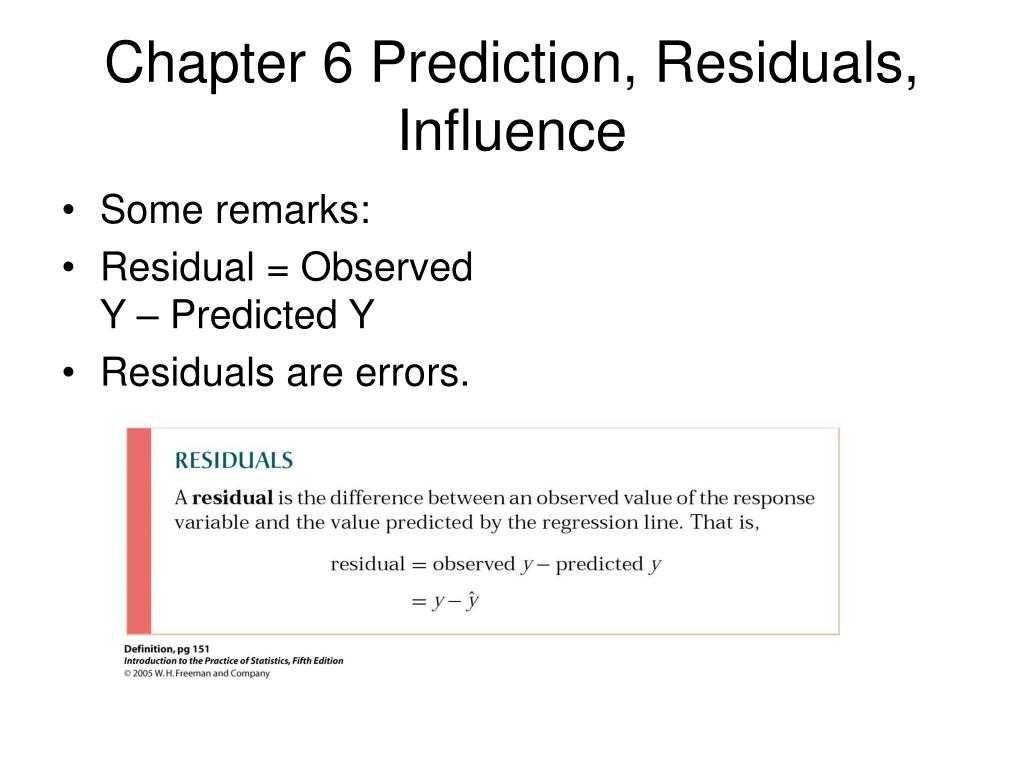 Chapter 6 Prediction, Residuals, Influence

• Some remarks:
• Residual = Observed Y – Predicted Y
• Residuals are errors.

RESIDUALS

A **residual** is the difference between an observed value of the response variable and the value predicted by the regression line. That is,

residual = observed $y$ − predicted $y$

$= y - \hat{y}$

Definition, pg 151
Introduction to the Practice of Statistics, Fifth Edition
© 2005 W. H. Freeman and Company